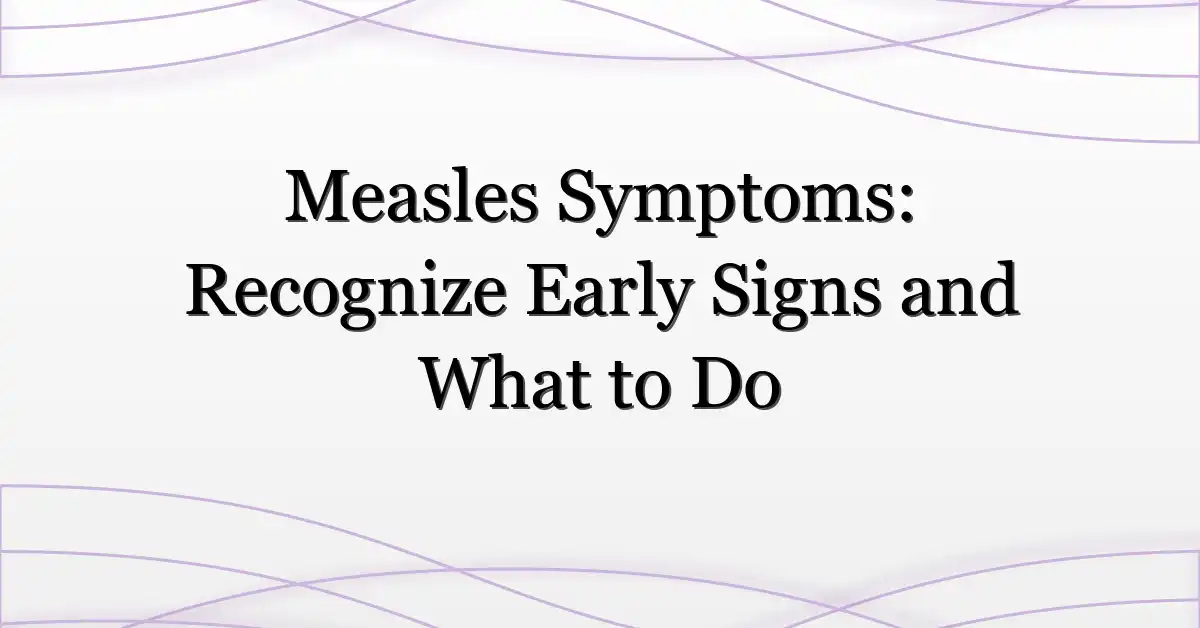 Measles Symptoms: Recognize Early Signs and What to Do